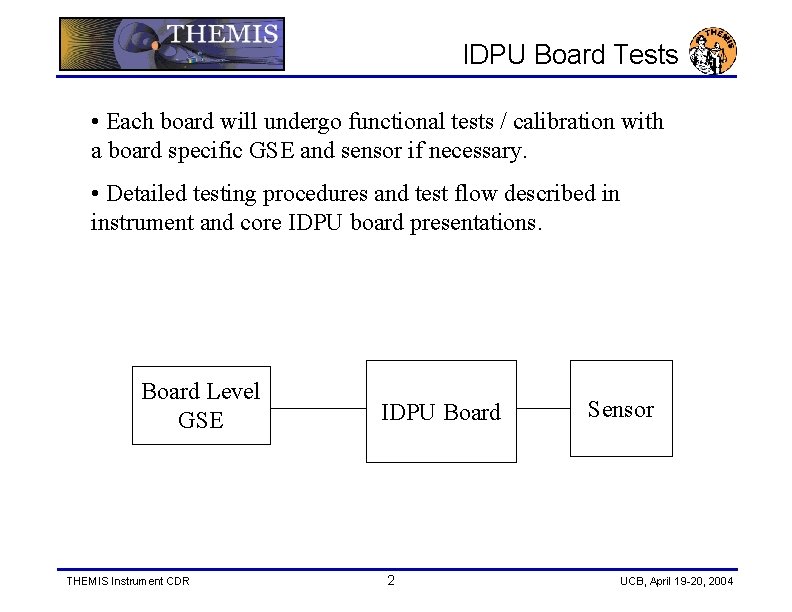 THEMIS

IDPU Board Tests

THEMIS

• Each board will undergo functional tests / calibration with a board specific GSE and sensor if necessary.

• Detailed testing procedures and test flow described in instrument and core IDPU board presentations.

Board Level GSE

IDPU Board

Sensor

THEMIS Instrument CDR

2

UCB, April 19-20, 2004